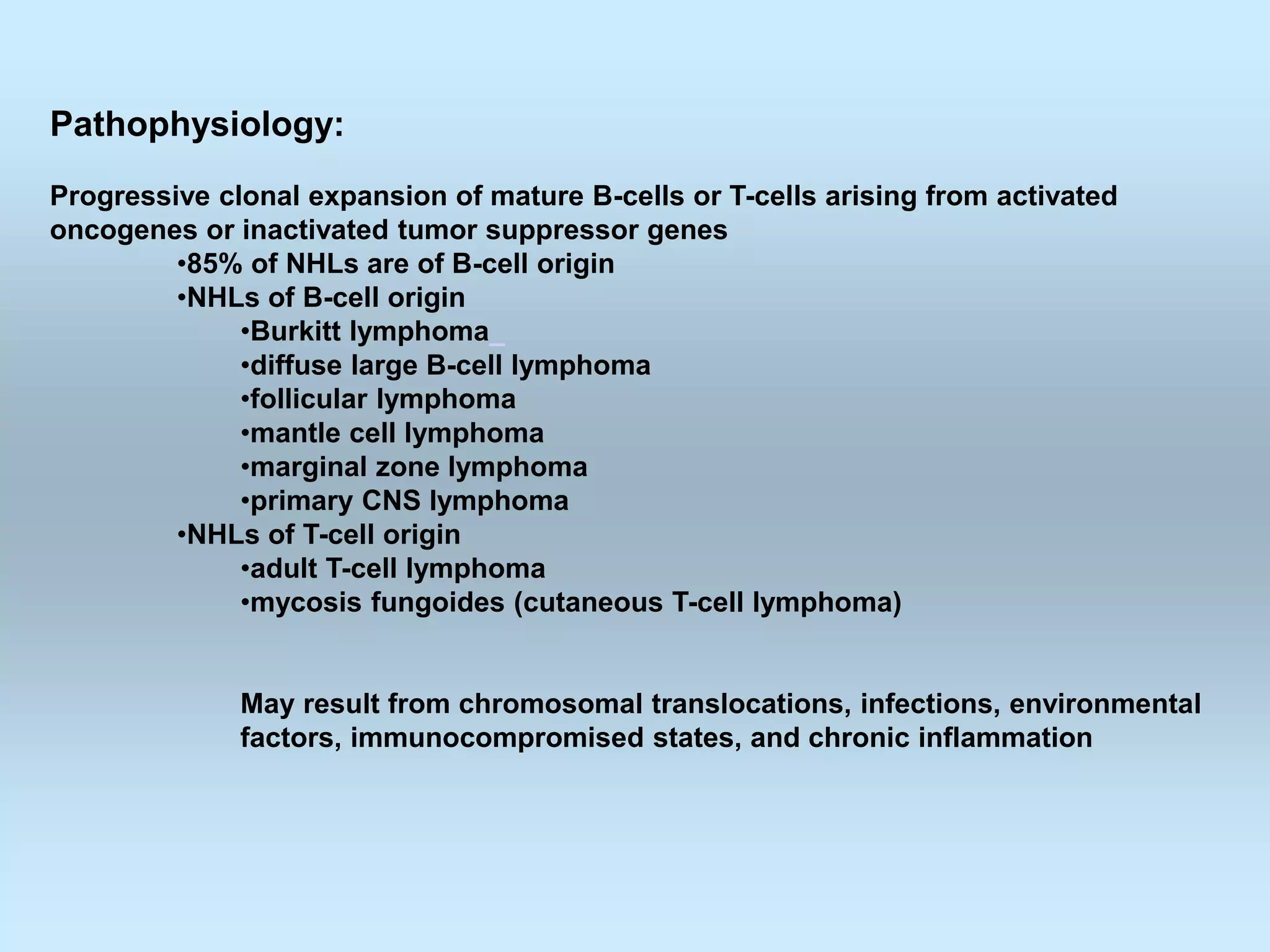 Pathophysiology:

Progressive clonal expansion of mature B-cells or T-cells arising from activated oncogenes or inactivated tumor suppressor genes

•85% of NHLs are of B-cell origin
•NHLs of B-cell origin
•Burkitt lymphoma
•diffuse large B-cell lymphoma
•follicular lymphoma
•mantle cell lymphoma
•marginal zone lymphoma
•primary CNS lymphoma
•NHLs of T-cell origin
•adult T-cell lymphoma
•mycosis fungoides (cutaneous T-cell lymphoma)

May result from chromosomal translocations, infections, environmental factors, immunocompromised states, and chronic inflammation